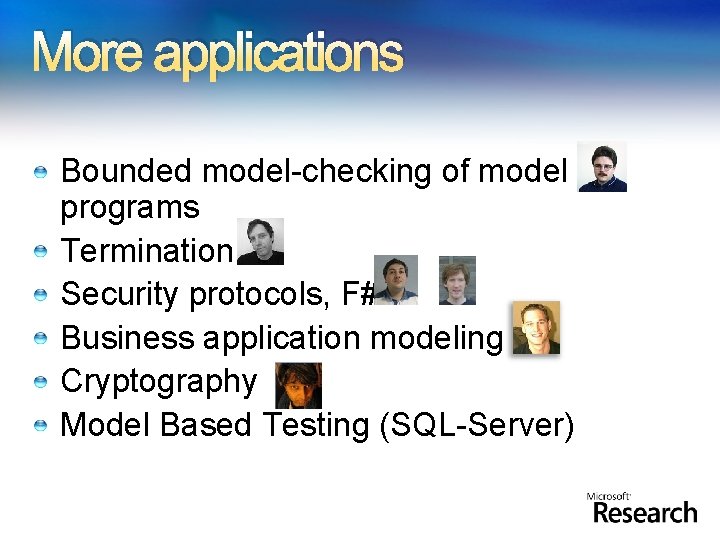 More applications

- Bounded model-checking of model programs
- Termination
- Security protocols, F#
- Business application modeling
- Cryptography
- Model Based Testing (SQL-Server)

Microsoft Research